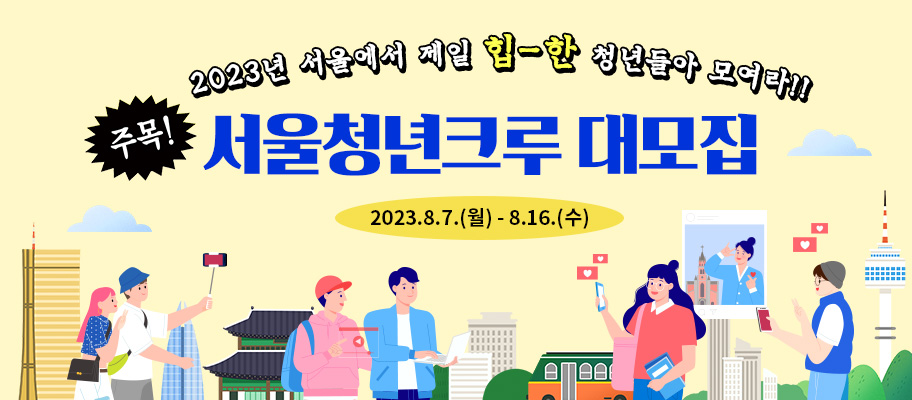 2023년 서울에서 제일 힙-한 청년들아 모여라!!

주목!

서울청년크루 대모집

2023.8.7.(월) - 8.16.(수)